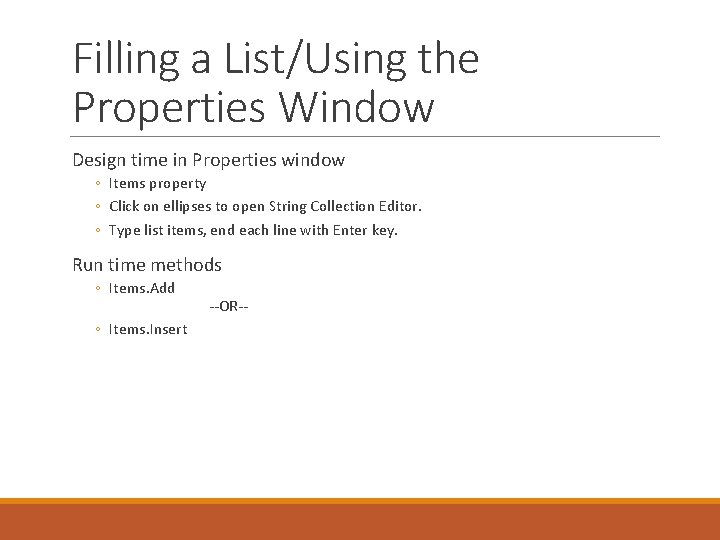 Filling a List/Using the Properties Window

Design time in Properties window
◦ Items property
◦ Click on ellipses to open String Collection Editor.
◦ Type list items, end each line with Enter key.

Run time methods
◦ Items.Add
--OR--
◦ Items.Insert